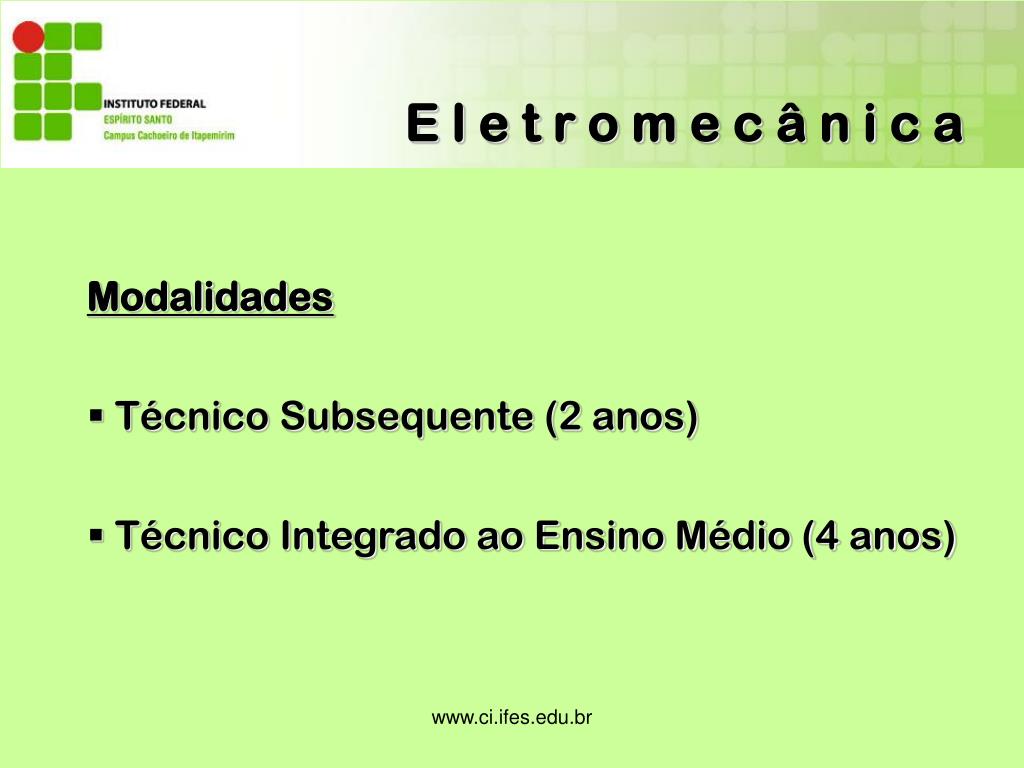 INSTITUTO FEDERAL
ESPÍRITO SANTO
Campus Cachoeiro de Itapemirim

E l e t r o m e c â n i c a

Modalidades

▪ Técnico Subsequente (2 anos)

▪ Técnico Integrado ao Ensino Médio (4 anos)

www.ci.ifes.edu.br